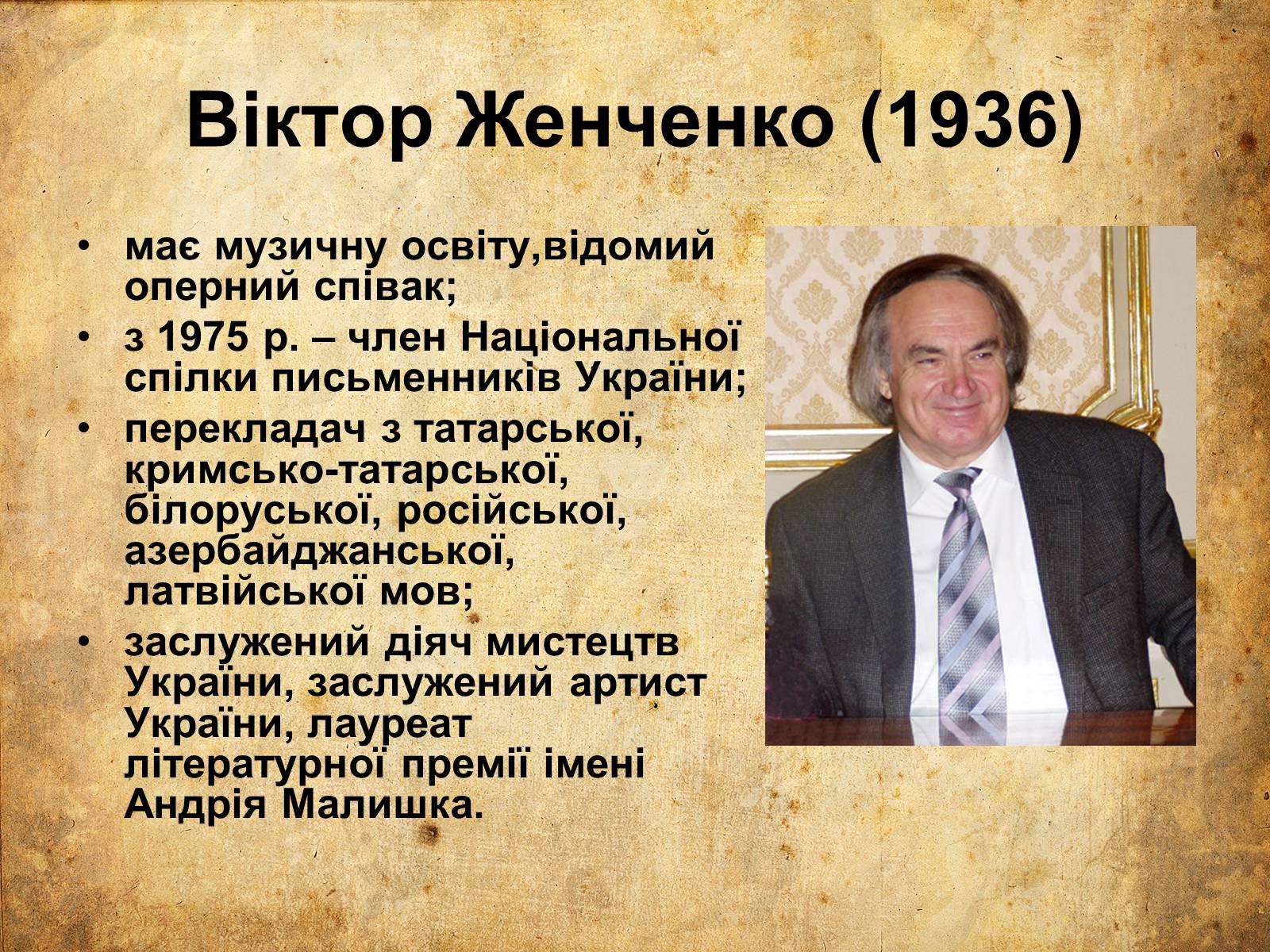 Віктор Женченко (1936)

• має музичну освіту,відомий оперний співак;
• з 1975 р. – член Національної спілки письменників України;
• перекладач з татарської, кримсько-татарської, білоруської, російської, азербайджанської, латвійської мов;
• заслужений діяч мистецтв України, заслужений артист України, лауреат літературної премії імені Андрія Малишка.